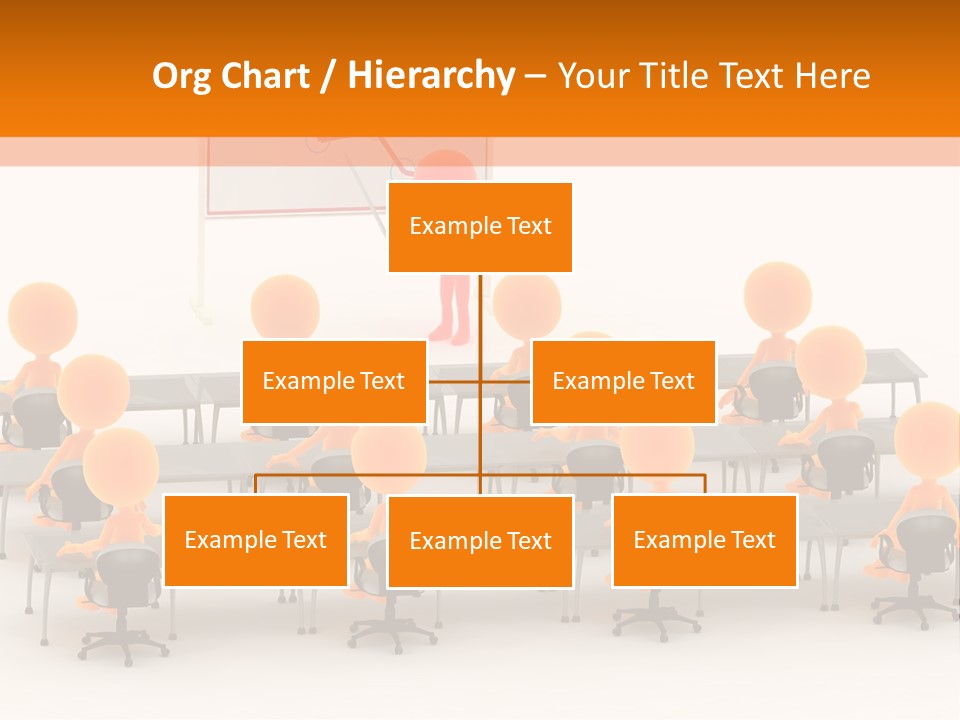 Org Chart / Hierarchy – Your Title Text Here

Example Text

Example Text

Example Text

Example Text

Example Text

Example Text